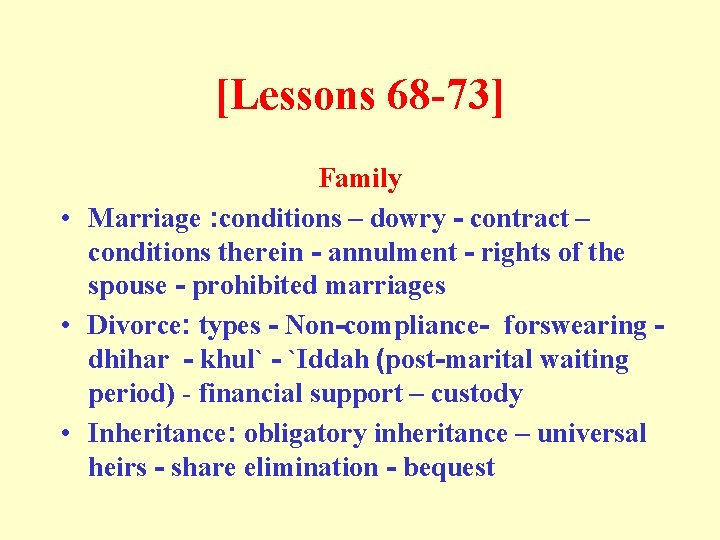 [Lessons 68-73]

Family

• Marriage :conditions – dowry - contract – conditions therein - annulment - rights of the spouse - prohibited marriages
• Divorce: types - Non-compliance- forswearing - dhihar - khul` - `Iddah (post-marital waiting period) - financial support – custody
• Inheritance: obligatory inheritance – universal heirs - share elimination - bequest